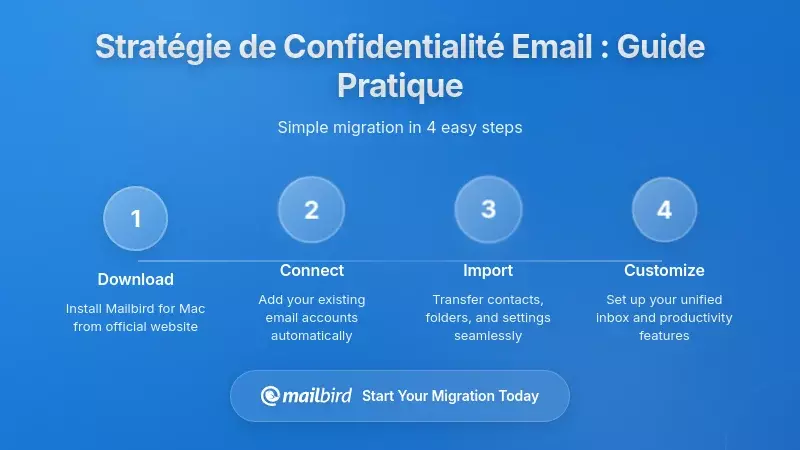 Stratégie de Confidentialité Email : Guide Pratique

Simple migration in 4 easy steps

1

Download

Install Mailbird for Mac from official website

2

Connect

Add your existing email accounts automatically

3

Import

Transfer contacts, folders, and settings seamlessly

4

Customize

Set up your unified inbox and productivity features

mailbird Start Your Migration Today